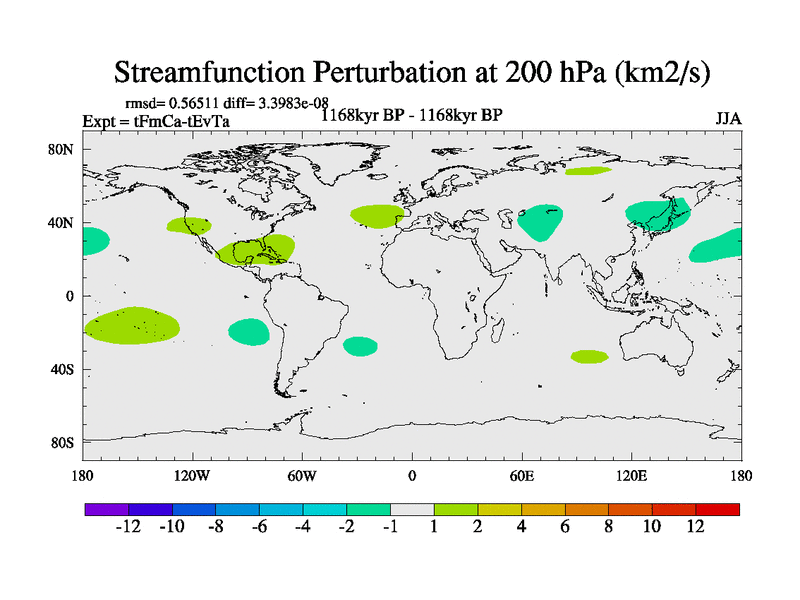 Streamfunction Perturbation at 200 hPa (km2/s)

rmsd= 0.56511 diff= 3.3983e-08
Expt = tFmCa-tEvTa
1168kyr BP - 1168kyr BP
JJA

80N
40N
0
40S
80S

180
120W
60W
0
60E
120E
180

-12 -10 -8 -6 -4 -2 -1 1 2 4 6 8 10 12